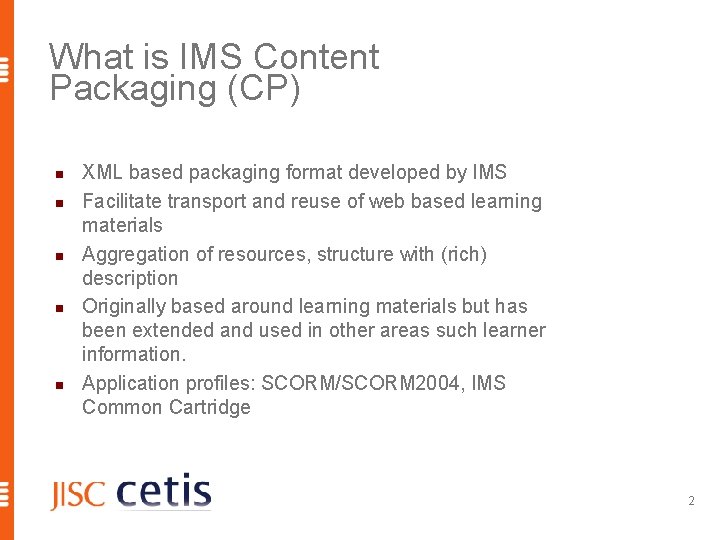 What is IMS Content Packaging (CP)

- XML based packaging format developed by IMS
- Facilitate transport and reuse of web based learning materials
- Aggregation of resources, structure with (rich) description
- Originally based around learning materials but has been extended and used in other areas such learner information.
- Application profiles: SCORM/SCORM2004, IMS Common Cartridge

JISC cetis

2